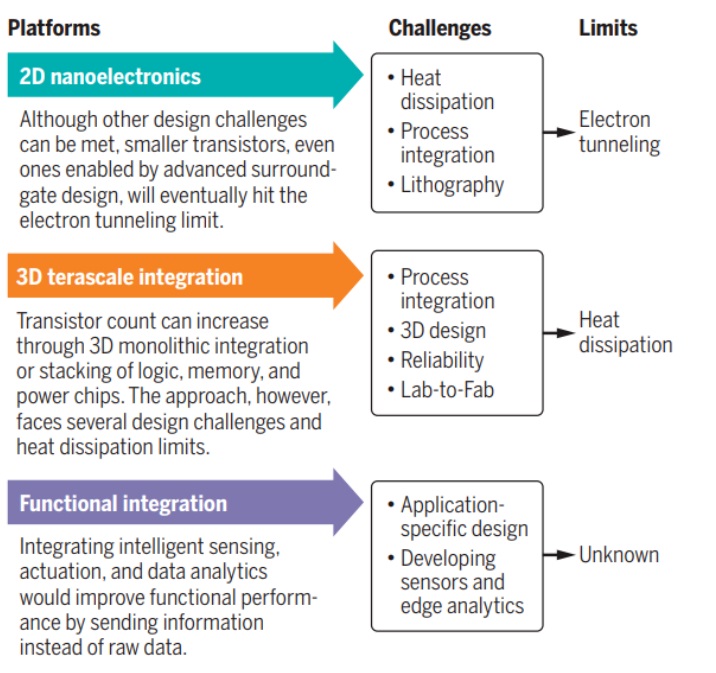 Platforms

Challenges

Limits

2D nanoelectronics

Although other design challenges can be met, smaller transistors, even ones enabled by advanced surround-gate design, will eventually hit the electron tunneling limit.

• Heat dissipation
• Process integration
• Lithography

Electron tunneling

3D terascale integration

Transistor count can increase through 3D monolithic integration or stacking of logic, memory, and power chips. The approach, however, faces several design challenges and heat dissipation limits.

• Process integration
• 3D design
• Reliability
• Lab-to-Fab

Heat dissipation

Functional integration

Integrating intelligent sensing, actuation, and data analytics would improve functional performance by sending information instead of raw data.

• Application-specific design
• Developing sensors and edge analytics

Unknown